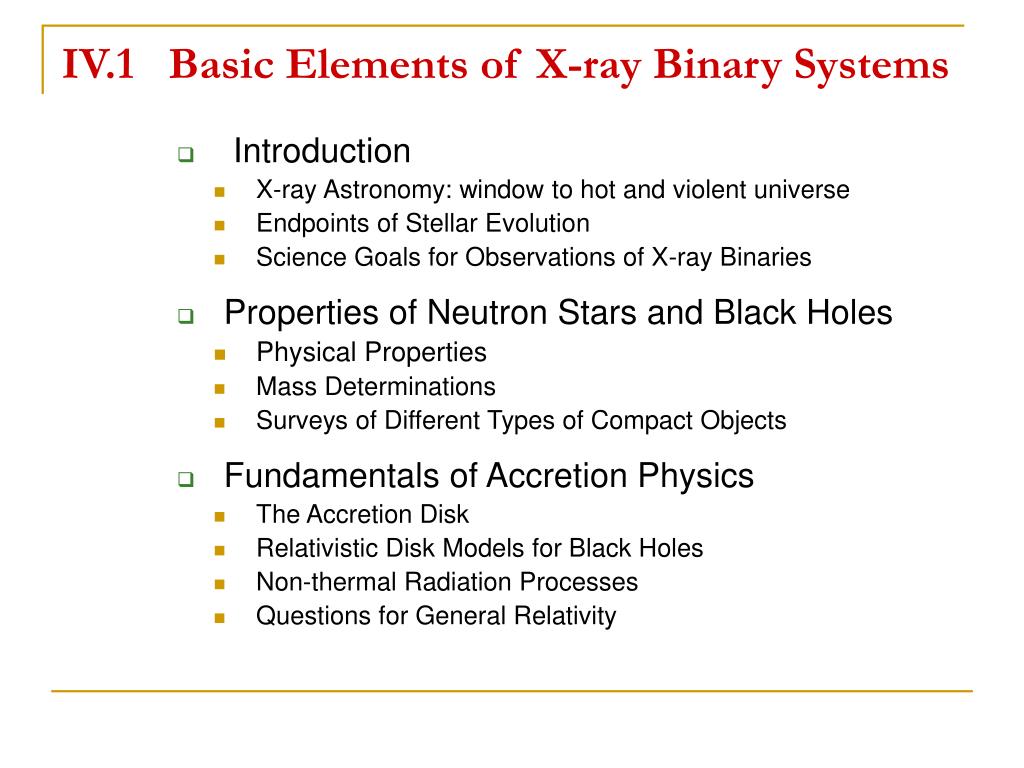 IV.1 Basic Elements of X-ray Binary Systems

Introduction
X-ray Astronomy: window to hot and violent universe
Endpoints of Stellar Evolution
Science Goals for Observations of X-ray Binaries

Properties of Neutron Stars and Black Holes
Physical Properties
Mass Determinations
Surveys of Different Types of Compact Objects

Fundamentals of Accretion Physics
The Accretion Disk
Relativistic Disk Models for Black Holes
Non-thermal Radiation Processes
Questions for General Relativity